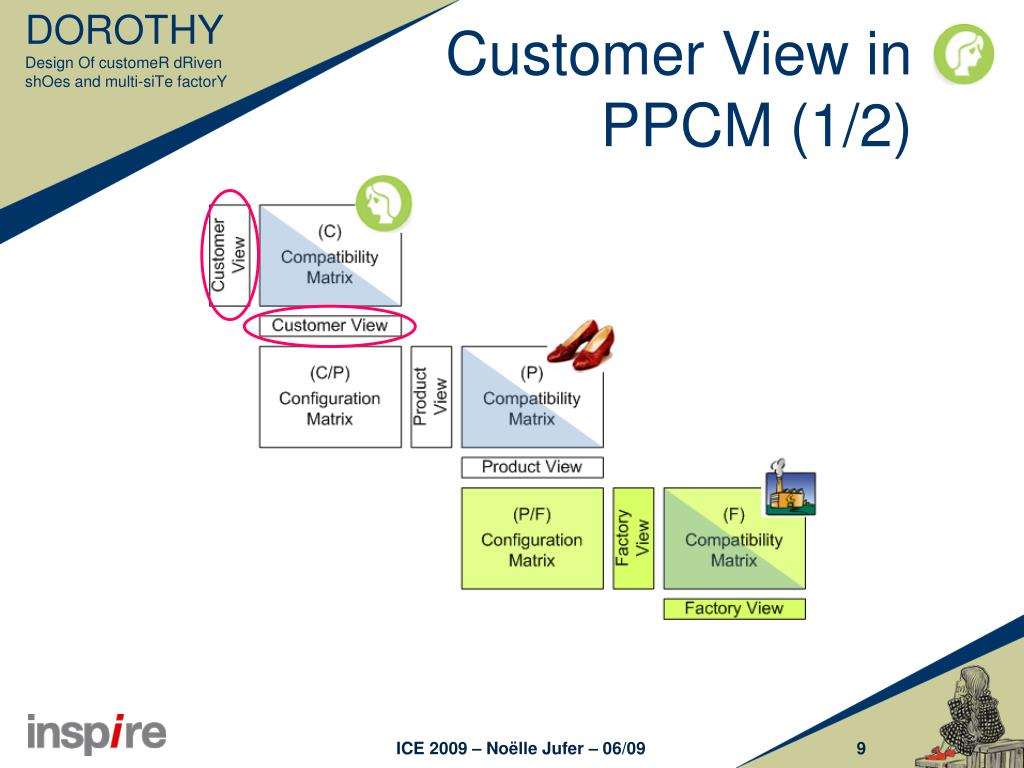 DOROTHY
Design Of customeR dRiven shOes and multi-siTe factorY

Customer View in PPCM (1/2)

Customer View

(C)
Compatibility Matrix

Customer View

(C/P)
Configuration Matrix

Product View

(P)
Compatibility Matrix

Product View

(P/F)
Configuration Matrix

Factory View

(F)
Compatibility Matrix

Factory View

inspire

ICE 2009 – Noëlle Jufer – 06/09

9